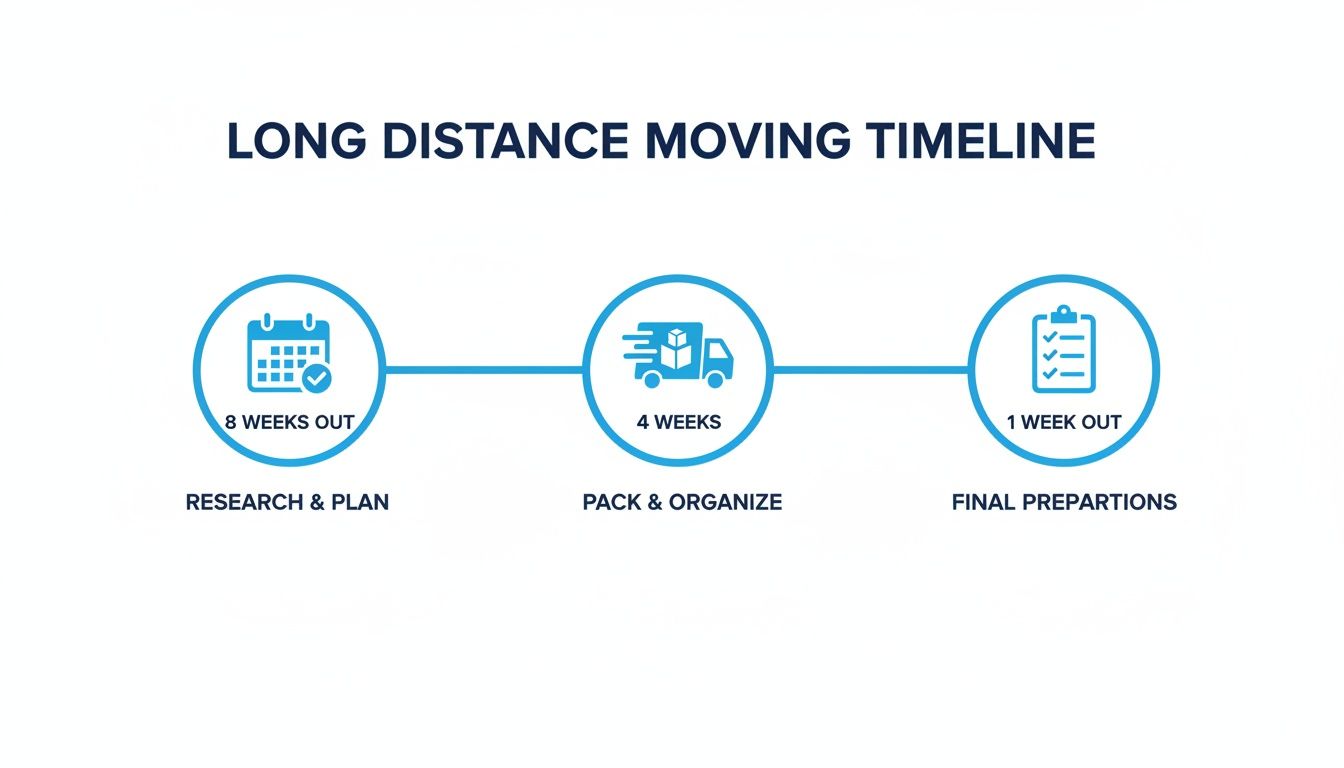 LONG DISTANCE MOVING TIMELINE

8 WEEKS OUT

RESEARCH & PLAN

4 WEEKS

PACK & ORGANIZE

1 WEEK OUT

FINAL PREPARTIONS